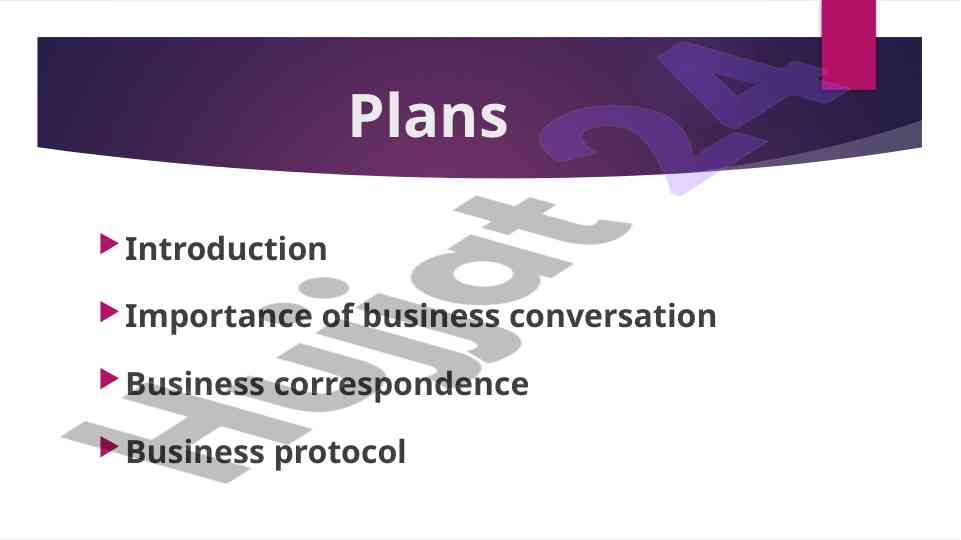 Plans

Introduction

Importance of business conversation

Business correspondence

Business protocol

Hujjat 24